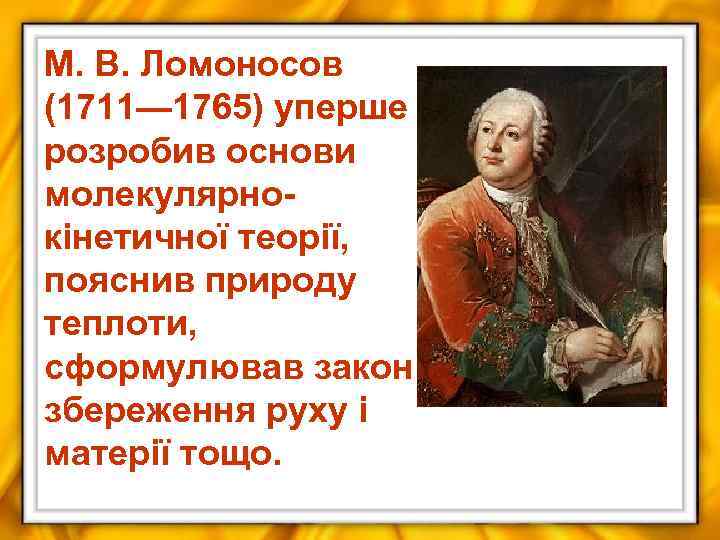 М. В. Ломоносов (1711—1765) уперше розробив основи молекулярно-кінетичної теорії, пояснив природу теплоти, сформулював закон збереження руху і матерії тощо.